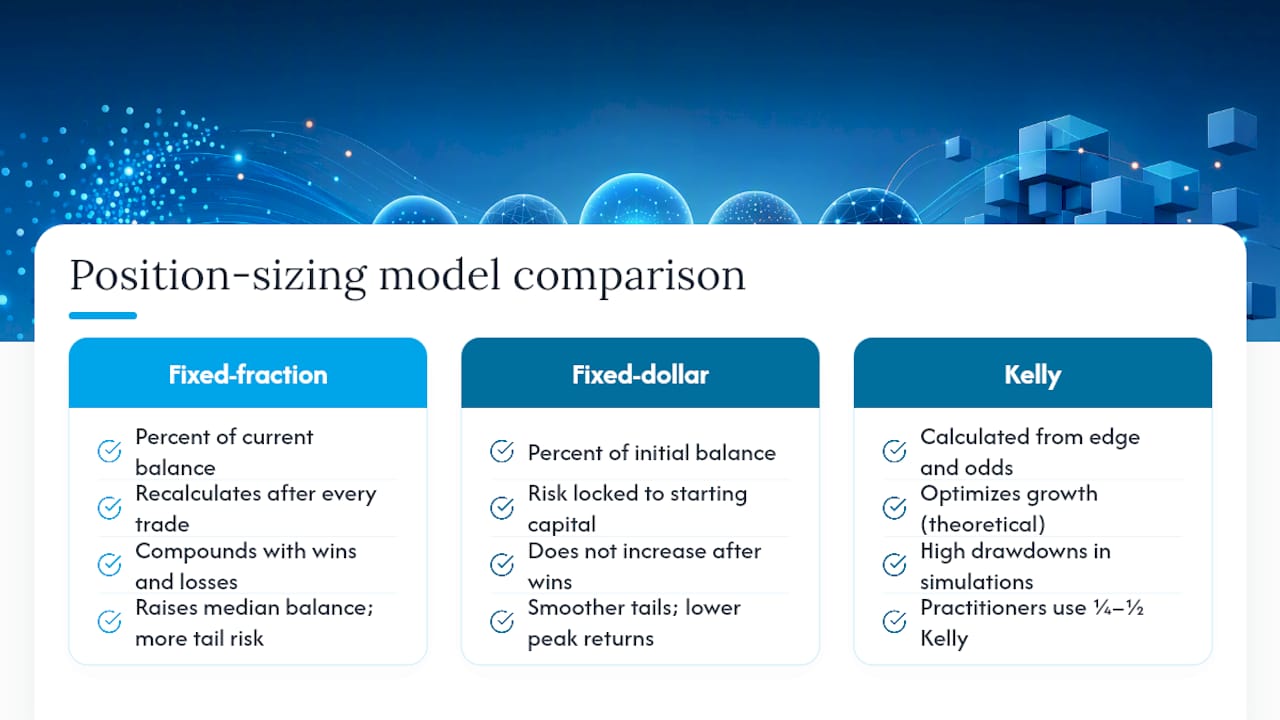 Position-sizing model comparison

Fixed-fraction

Percent of current balance

Recalculates after every trade

Compounds with wins and losses

Raises median balance; more tail risk

Fixed-dollar

Percent of initial balance

Risk locked to starting capital

Does not increase after wins

Smoother tails; lower peak returns

Kelly

Calculated from edge and odds

Optimizes growth (theoretical)

High drawdowns in simulations

Practitioners use ¼–½ Kelly